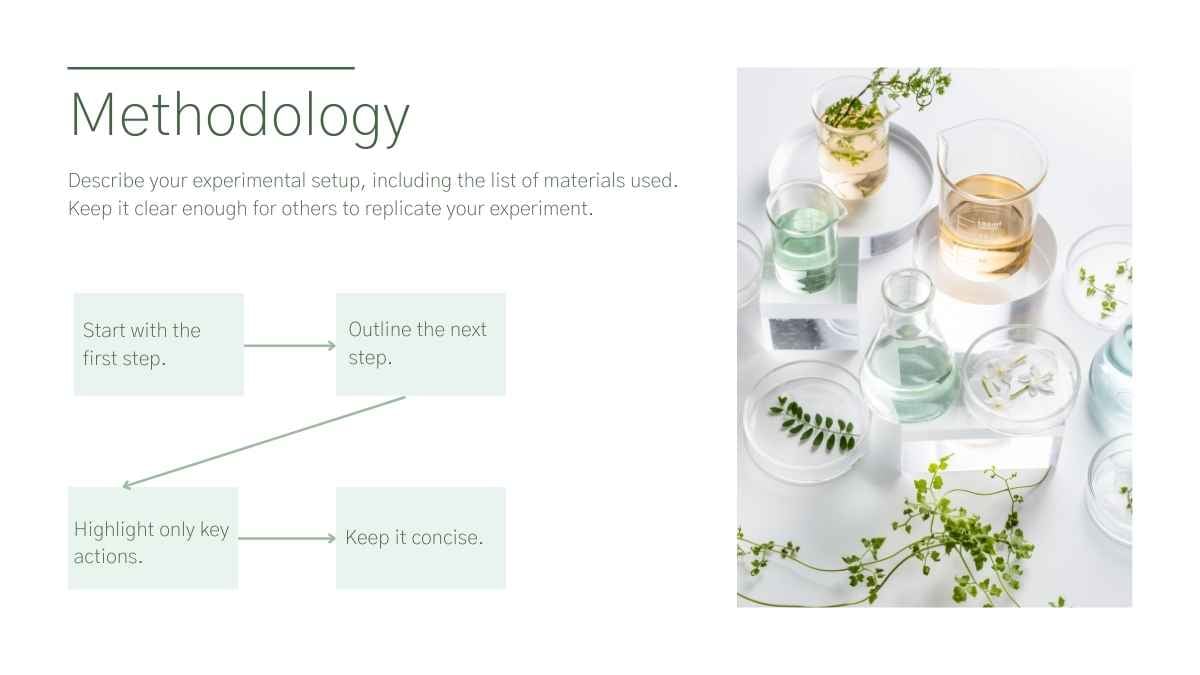 Methodology

Describe your experimental setup, including the list of materials used. Keep it clear enough for others to replicate your experiment.

Start with the first step.

Outline the next step.

Highlight only key actions.

Keep it concise.